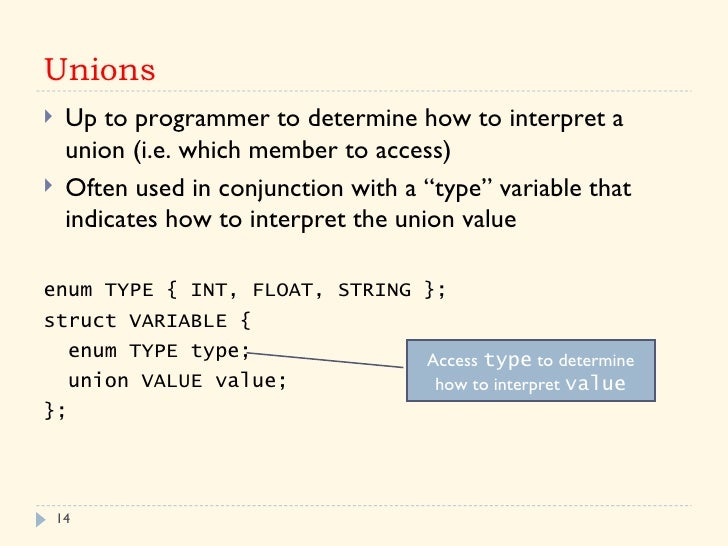 Unions

Up to programmer to determine how to interpret a union (i.e. which member to access)

Often used in conjunction with a “type” variable that indicates how to interpret the union value

enum TYPE { INT, FLOAT, STRING };
struct VARIABLE {
  enum TYPE type;
  union VALUE value;
};

Access type to determine how to interpret value

14